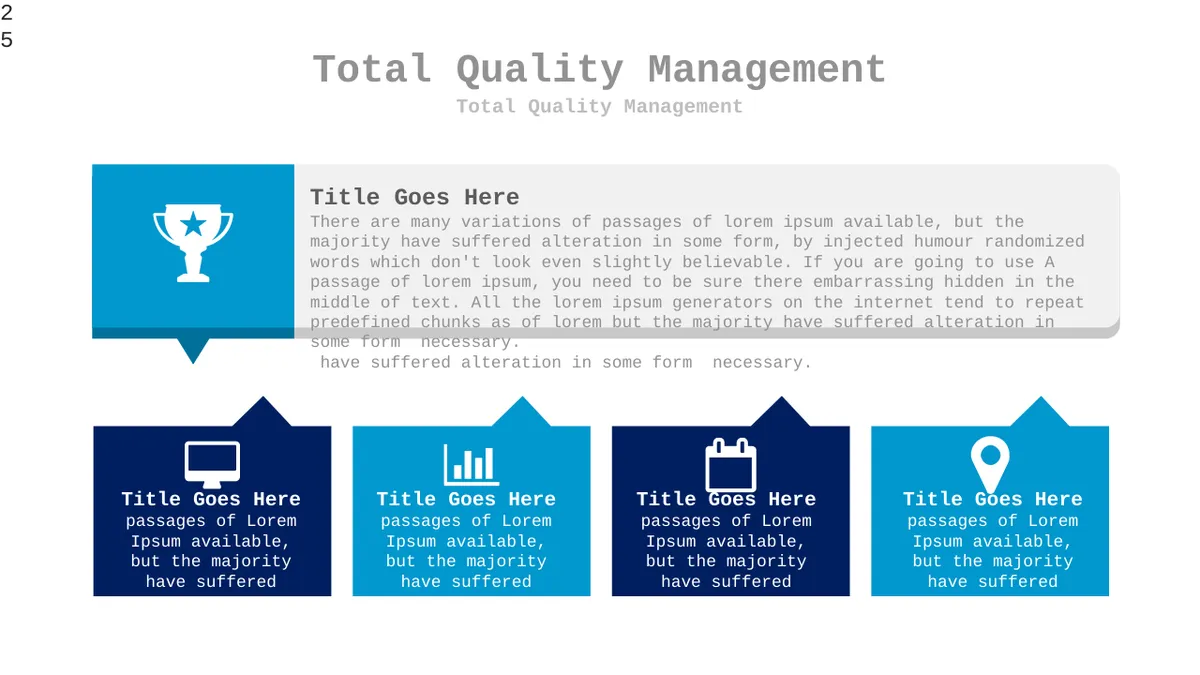 2
5

Total Quality Management
Total Quality Management

Title Goes Here
There are many variations of passages of lorem ipsum available, but the majority have suffered alteration in some form, by injected humour randomized words which don't look even slightly believable. If you are going to use A passage of lorem ipsum, you need to be sure there embarrassing hidden in the middle of text. All the lorem ipsum generators on the internet tend to repeat predefined chunks as of lorem but the majority have suffered alteration in some form necessary.
have suffered alteration in some form necessary.

Title Goes Here
passages of Lorem Ipsum available, but the majority have suffered

Title Goes Here
passages of Lorem Ipsum available, but the majority have suffered

Title Goes Here
passages of Lorem Ipsum available, but the majority have suffered

Title Goes Here
passages of Lorem Ipsum available, but the majority have suffered